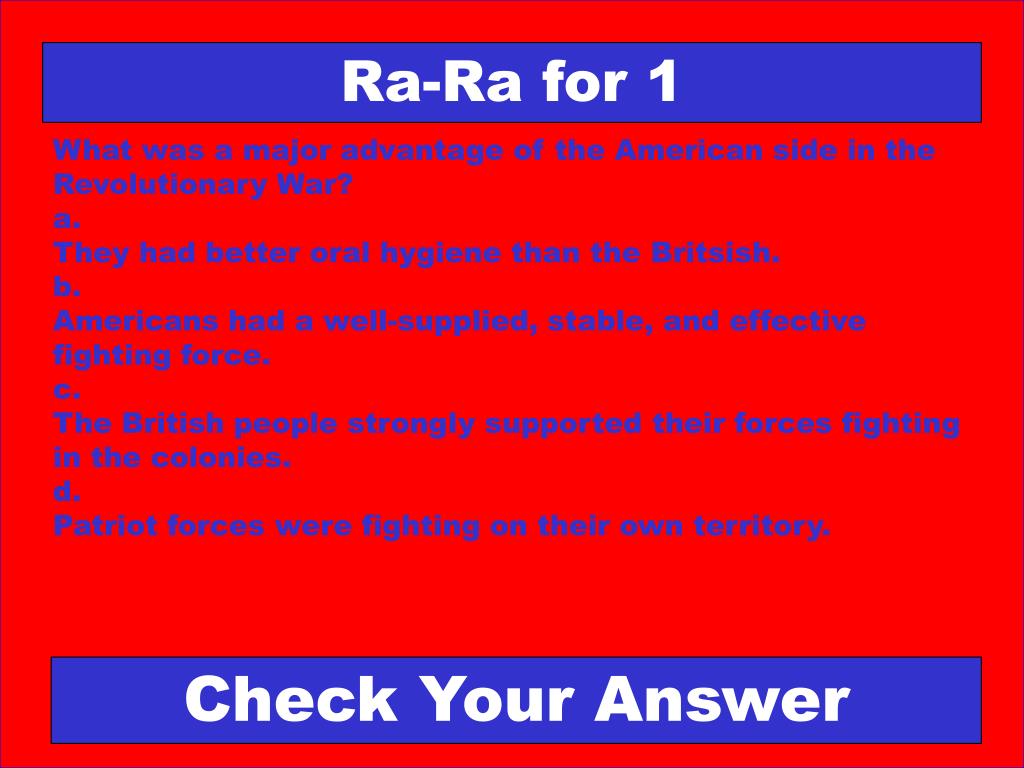 Ra-Ra for 1

What was a major advantage of the American side in the Revolutionary War?
a.
They had better oral hygiene than the Britsish.
b.
Americans had a well-supplied, stable, and effective fighting force.
c.
The British people strongly supported their forces fighting in the colonies.
d.
Patriot forces were fighting on their own territory.

Check Your Answer